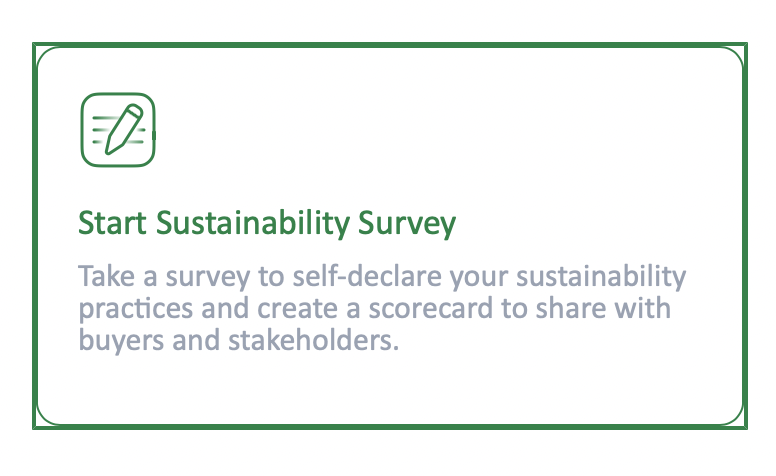 Start Sustainability Survey

Take a survey to self-declare your sustainability practices and create a scorecard to share with buyers and stakeholders.